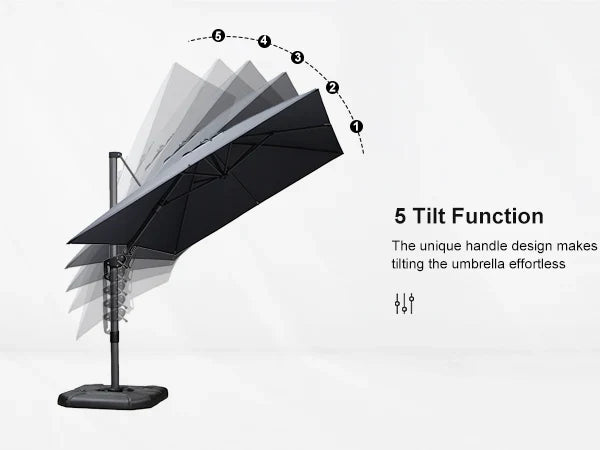 5
4
3
2
1

5 Tilt Function

The unique handle design makes tilting the umbrella effortless